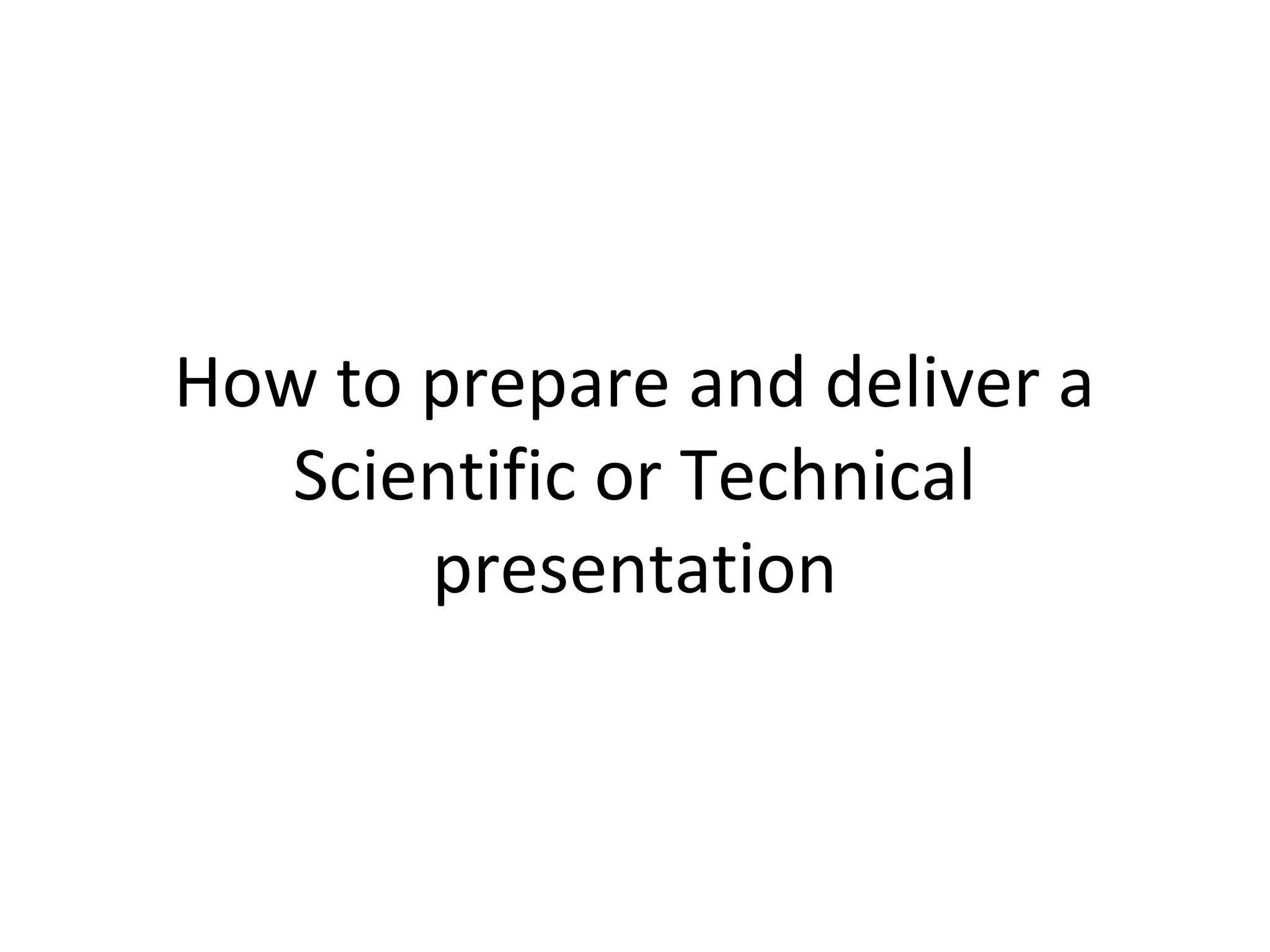 How to prepare and deliver a Scientific or Technical presentation